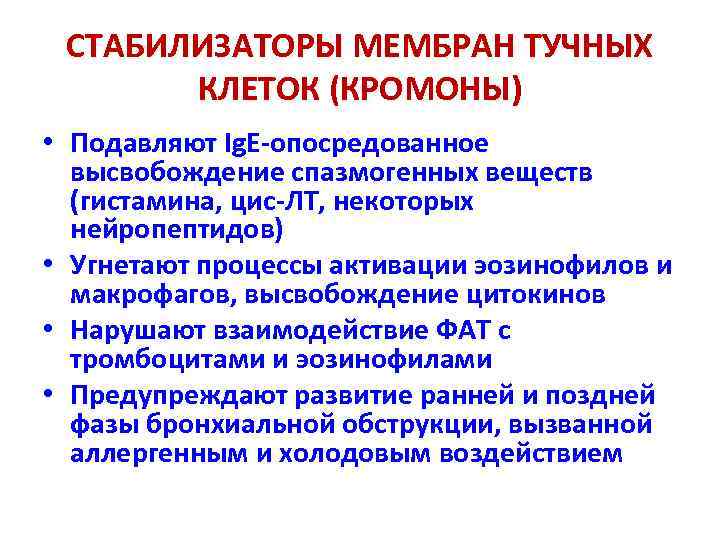 СТАБИЛИЗАТОРЫ МЕМБРАН ТУЧНЫХ КЛЕТОК (КРОМОНЫ)

• Подавляют IgE-опосредованное высвобождение спазмогенных веществ (гистамина, цис-ЛТ, некоторых нейропептидов)
• Угнетают процессы активации эозинофилов и макрофагов, высвобождение цитокинов
• Нарушают взаимодействие ФАТ с тромбоцитами и эозинофилами
• Предупреждают развитие ранней и поздней фазы бронхиальной обструкции, вызванной аллергенным и холодовым воздействием